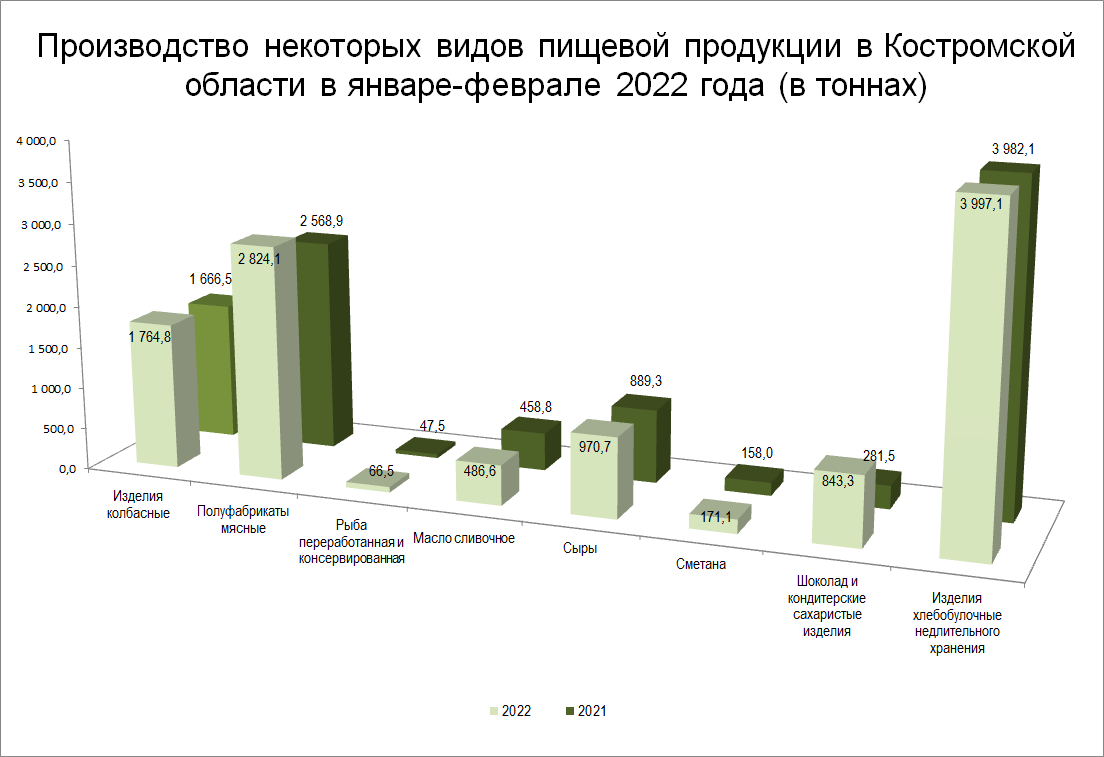 Производство некоторых видов пищевой продукции в Костромской области в январе-феврале 2022 года (в тоннах)

4 000,0
3 500,0
3 000,0
2 500,0
2 000,0
1 500,0
1 000,0
500,0
0,0

1 764,8
1 666,5
2 824,1
2 568,9
66,5
47,5
486,6
458,8
970,7
889,3
171,1
158,0
843,3
281,5
3 997,1
3 982,1

Изделия колбасные
Полуфабрикаты мясные
Рыба переработанная и консервированная
Масло сливочное
Сыры
Сметана
Шоколад и кондитерские сахаристые изделия
Изделия хлебобулочные недлительного хранения

2022
2021